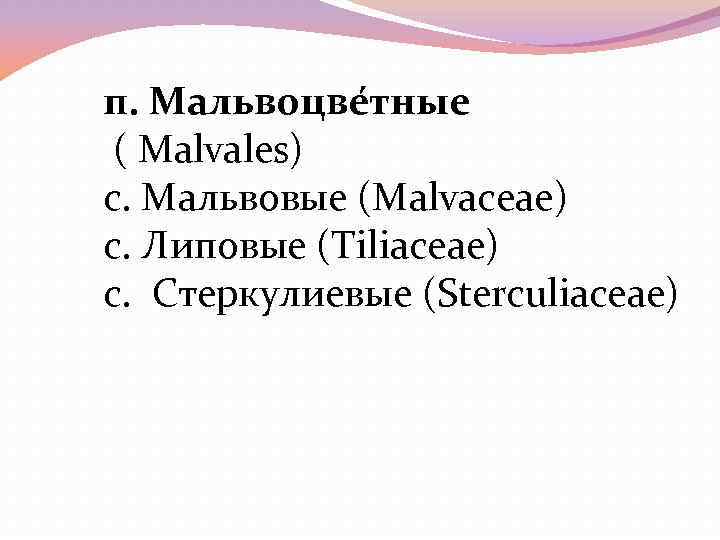 п. Мальвоцве́тные
( Malvales)
с. Мальвовые (Malvaceae)
с. Липовые (Tiliaceae)
с. Стеркулиевые (Sterculiaceae)